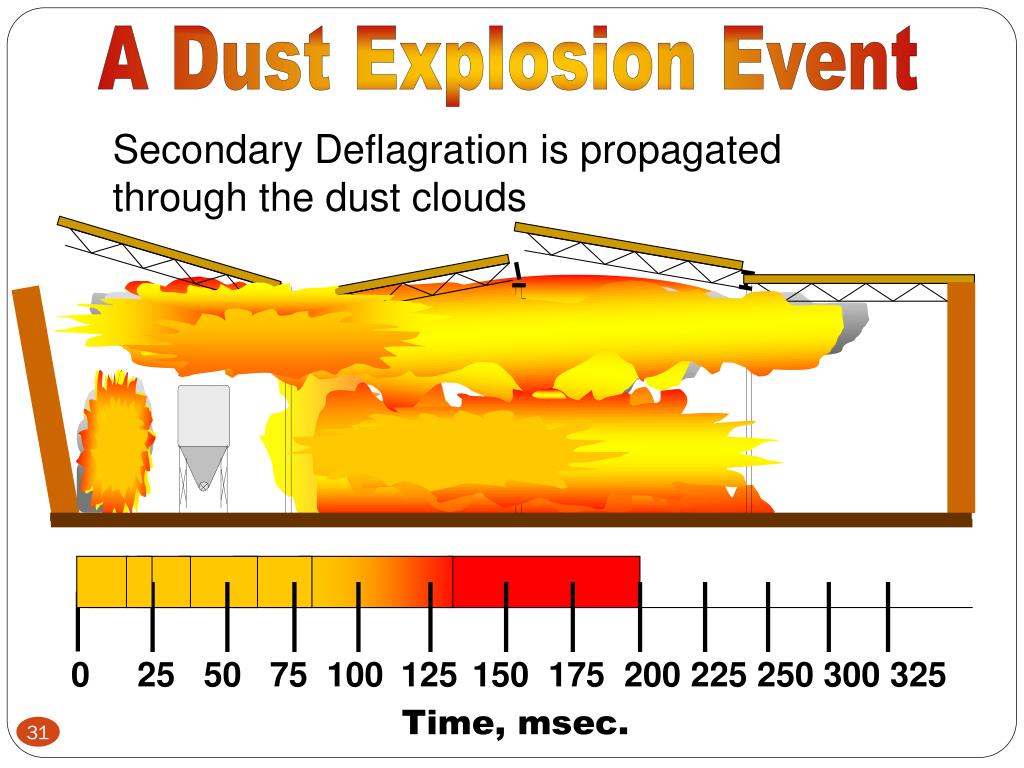 A Dust Explosion Event

Secondary Deflagration is propagated through the dust clouds

0 25 50 75 100 125 150 175 200 225 250 300 325

Time, msec.

31